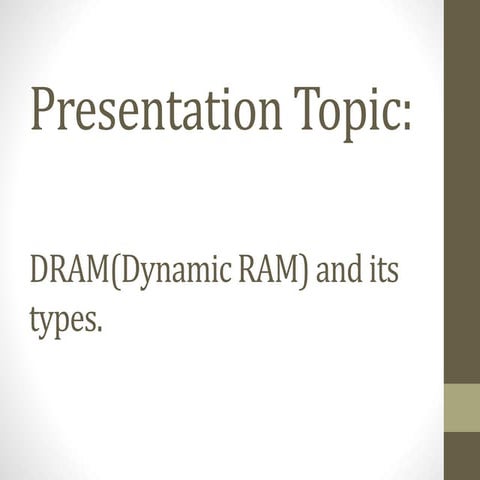 Presentation Topic:

DRAM(Dynamic RAM) and its types.